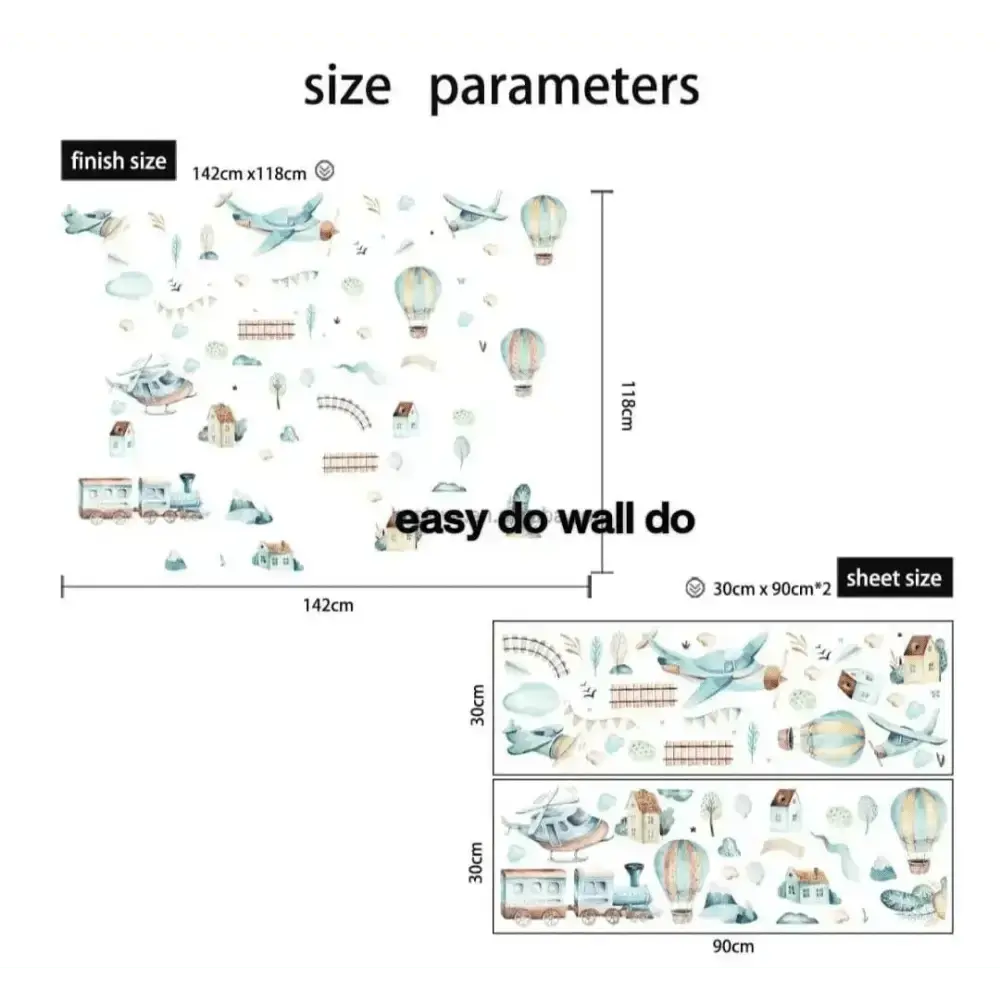 size parameters

finish size

142cm x118cm

118cm

easy do wall do

142cm

30cm x 90cm*2

sheet size

30cm

30cm

90cm